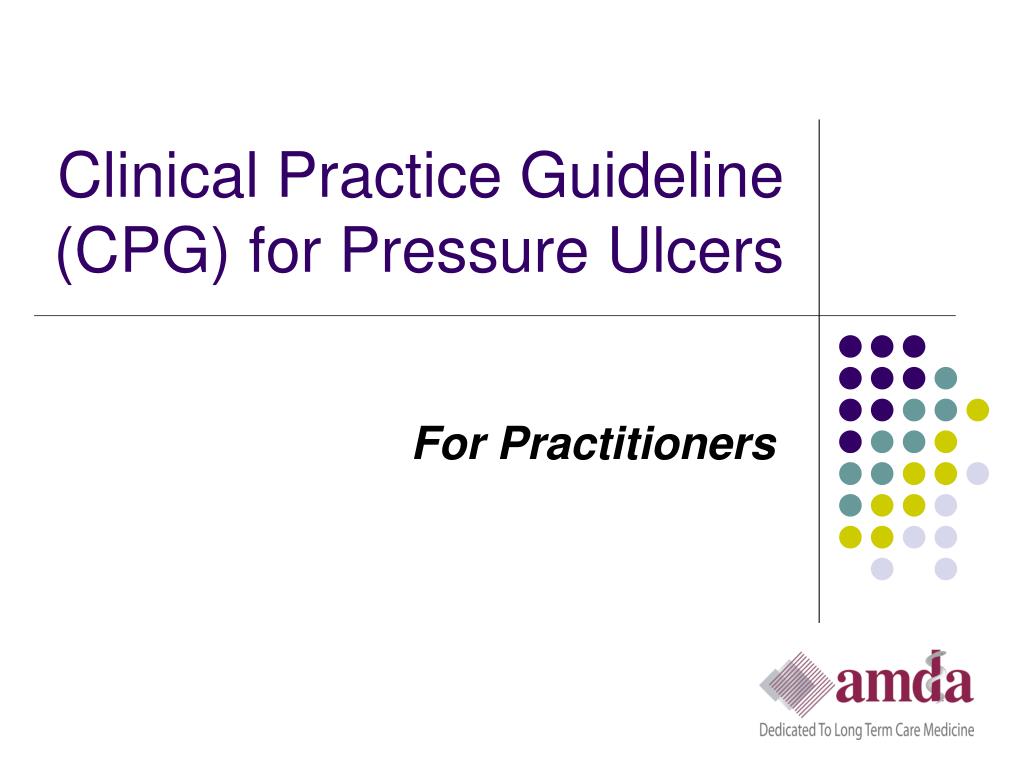 Clinical Practice Guideline (CPG) for Pressure Ulcers

For Practitioners

amda

Dedicated To Long Term Care Medicine